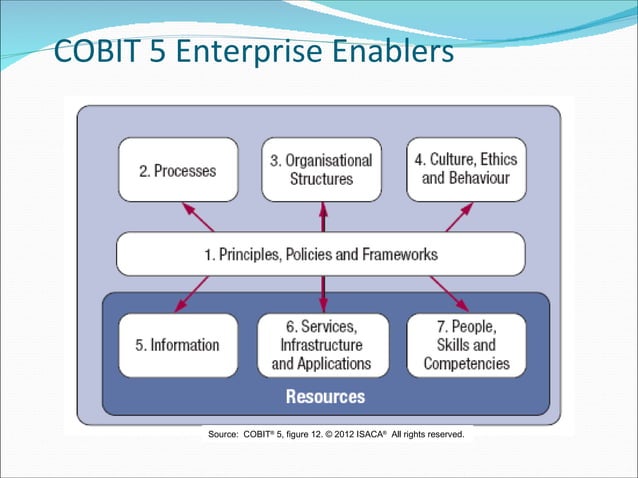 COBIT 5 Enterprise Enablers

2. Processes

3. Organisational Structures

4. Culture, Ethics and Behaviour

1. Principles, Policies and Frameworks

5. Information

6. Services, Infrastructure and Applications

7. People, Skills and Competencies

Resources

Source: COBIT® 5, figure 12. © 2012 ISACA® All rights reserved.